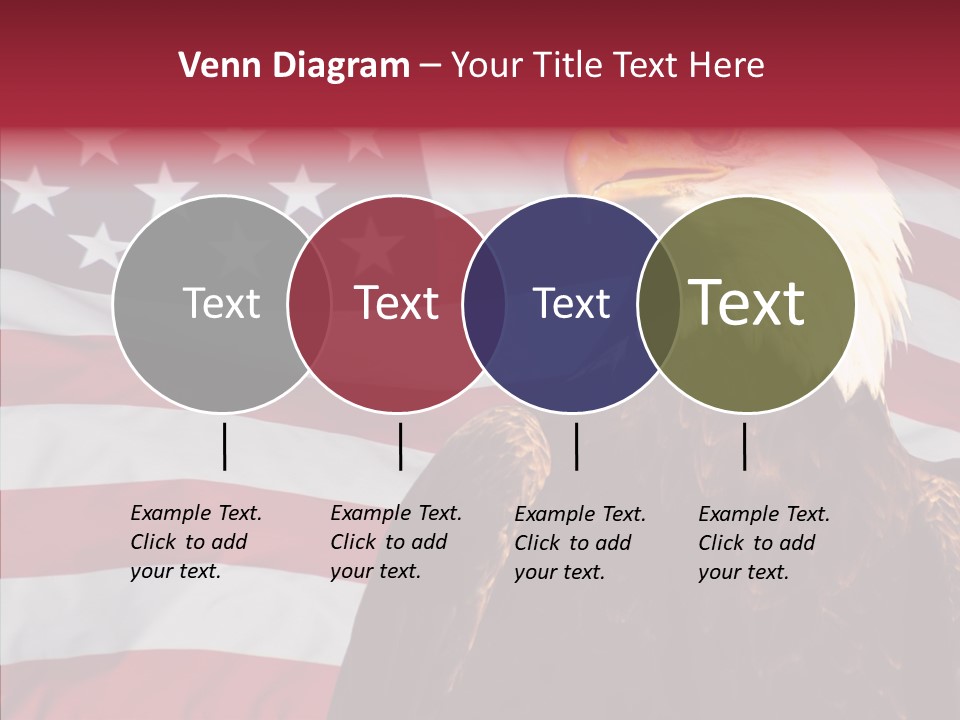 Venn Diagram – Your Title Text Here

Text

Text

Text

Text

Example Text. Click to add your text.

Example Text. Click to add your text.

Example Text. Click to add your text.

Example Text. Click to add your text.